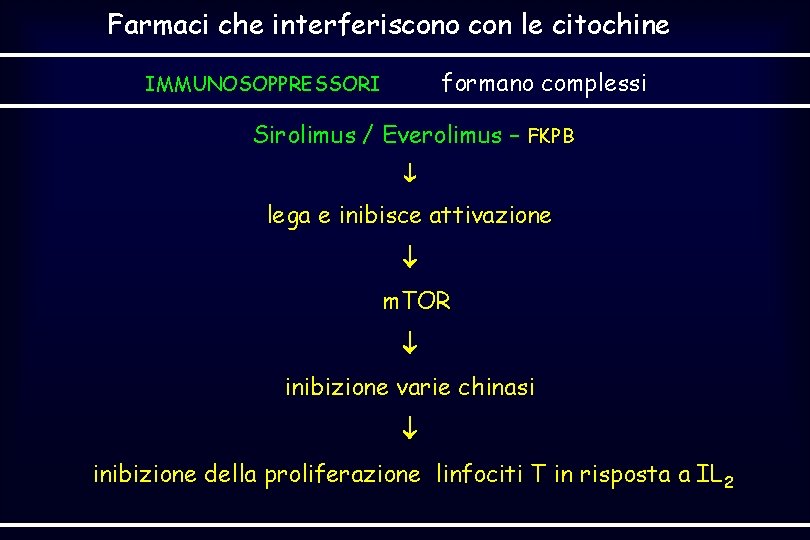 Farmaci che interferiscono con le citochine

IMMUNOSOPPRESSORI formano complessi

Sirolimus / Everolimus – FKPB

↓

lega e inibisce attivazione

↓

mTOR

↓

inibizione varie chinasi

↓

inibizione della proliferazione linfociti T in risposta a $IL_2$